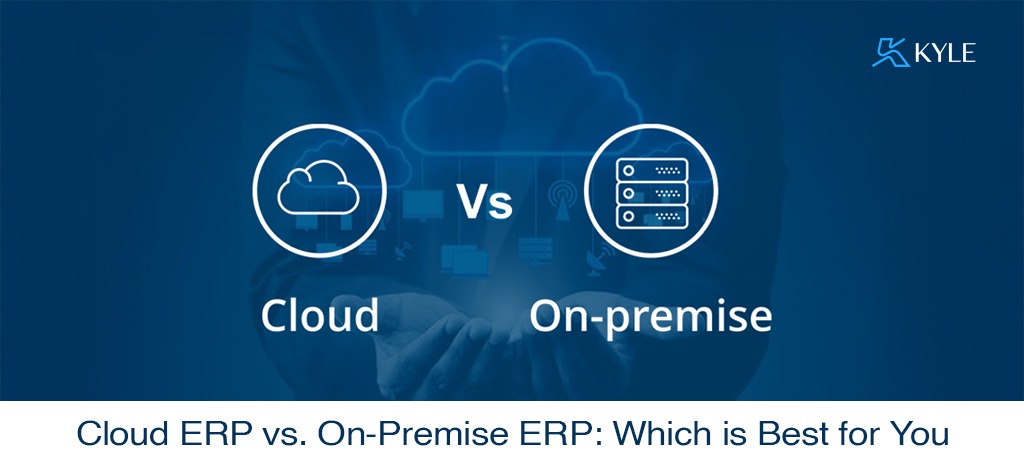 KYLE

Vs

Cloud

On-premise

Cloud ERP vs. On-Premise ERP: Which is Best for You